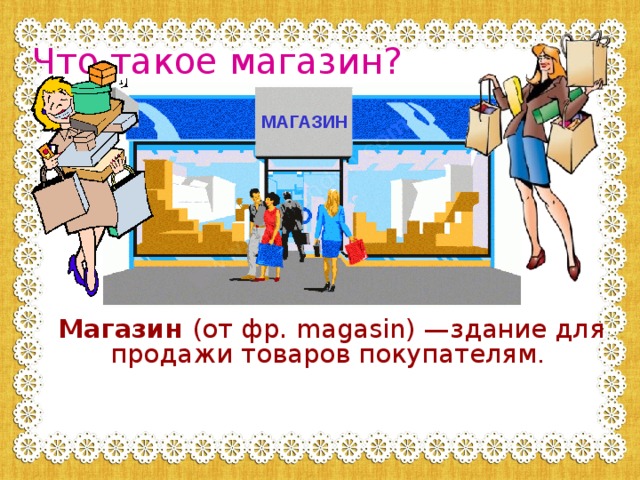 Что такое магазин?

МАГАЗИН

Магазин (от фр. magasin) —здание для продажи товаров покупателям.